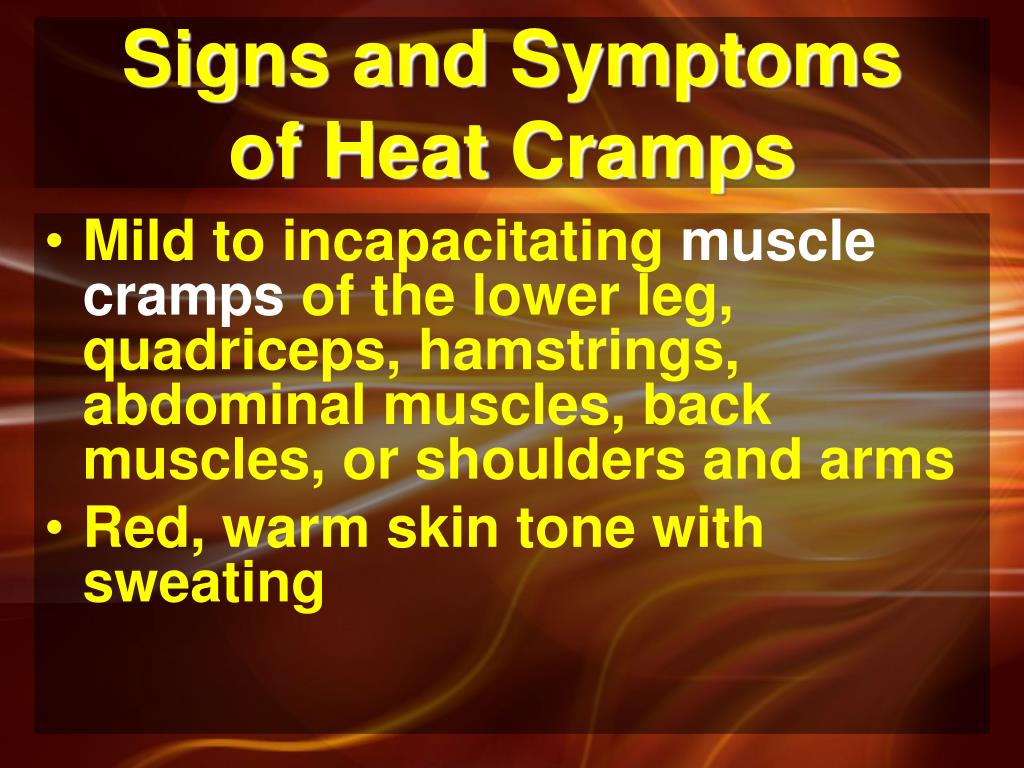 Signs and Symptoms of Heat Cramps

• Mild to incapacitating muscle cramps of the lower leg, quadriceps, hamstrings, abdominal muscles, back muscles, or shoulders and arms
• Red, warm skin tone with sweating